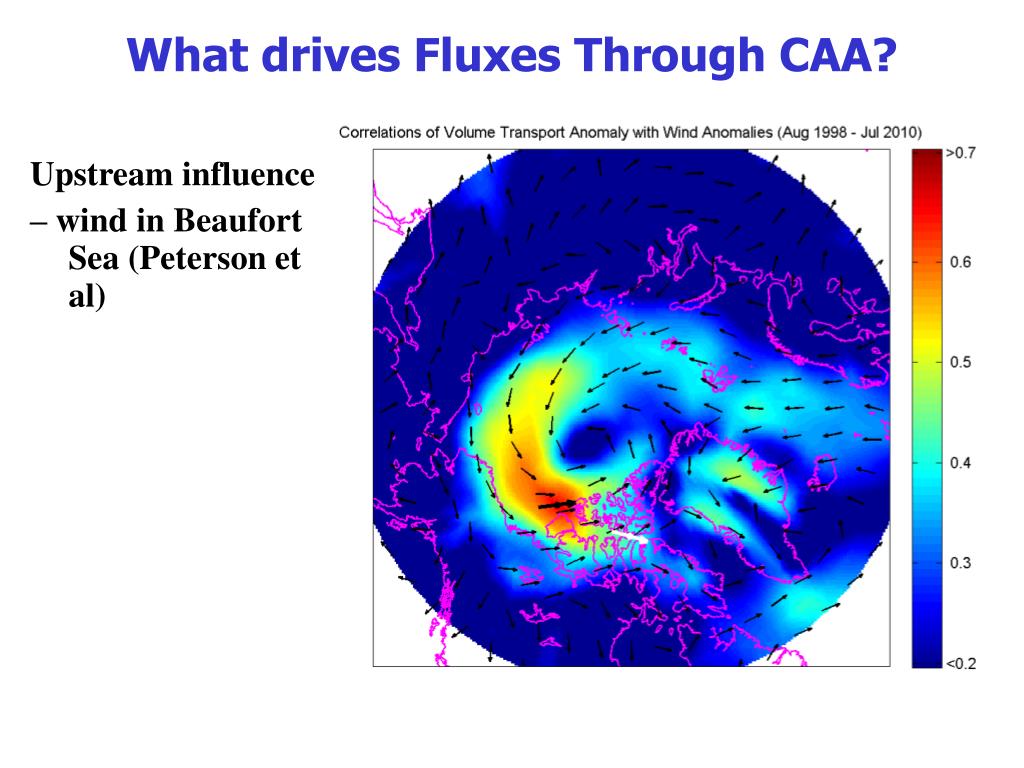 What drives Fluxes Through CAA?

Upstream influence
– wind in Beaufort Sea (Peterson et al)

Correlations of Volume Transport Anomaly with Wind Anomalies (Aug 1998 - Jul 2010)

>0.7
0.6
0.5
0.4
0.3
<0.2